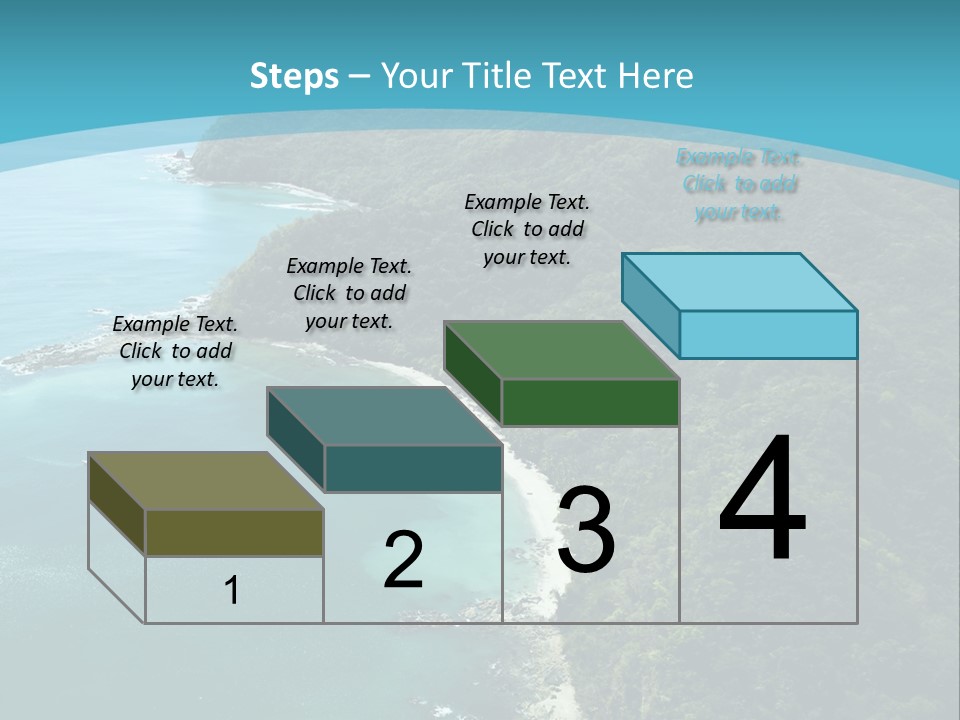 Steps – Your Title Text Here

Example Text. Click to add your text.

Example Text. Click to add your text.

Example Text. Click to add your text.

Example Text. Click to add your text.

1

2

3

4